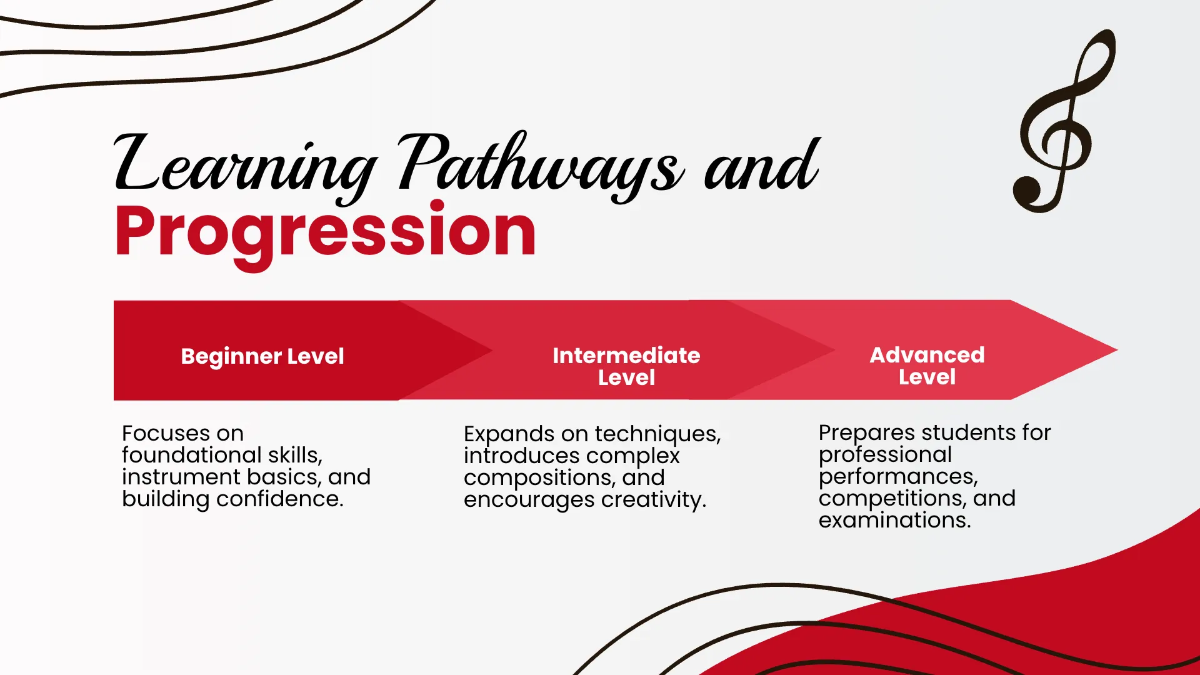 Learning Pathways and
Progression

Beginner Level

Intermediate Level

Advanced Level

Focuses on foundational skills, instrument basics, and building confidence.

Expands on techniques, introduces complex compositions, and encourages creativity.

Prepares students for professional performances, competitions, and examinations.